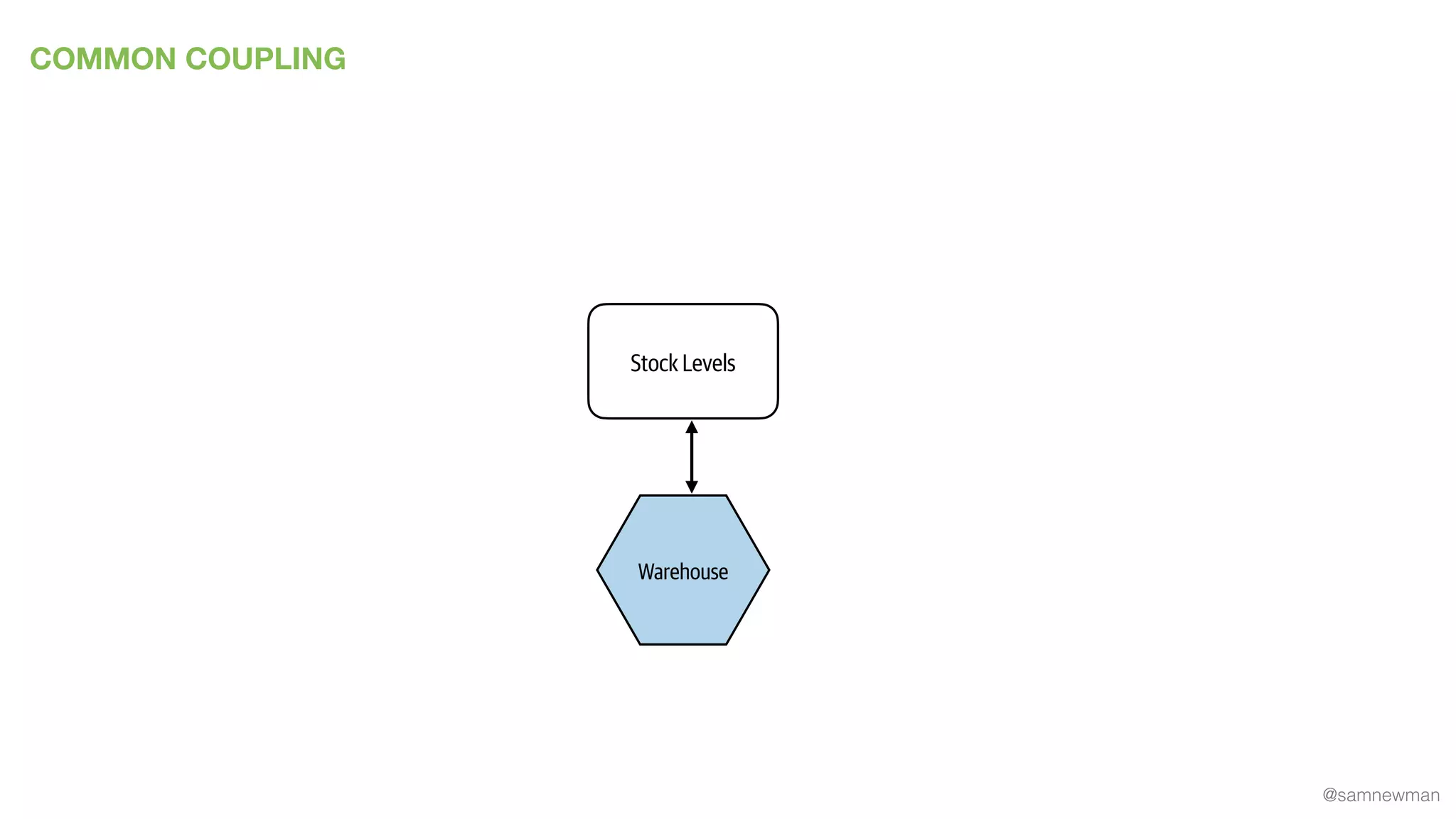 COMMON COUPLING

Stock Levels

Warehouse

@samnewman